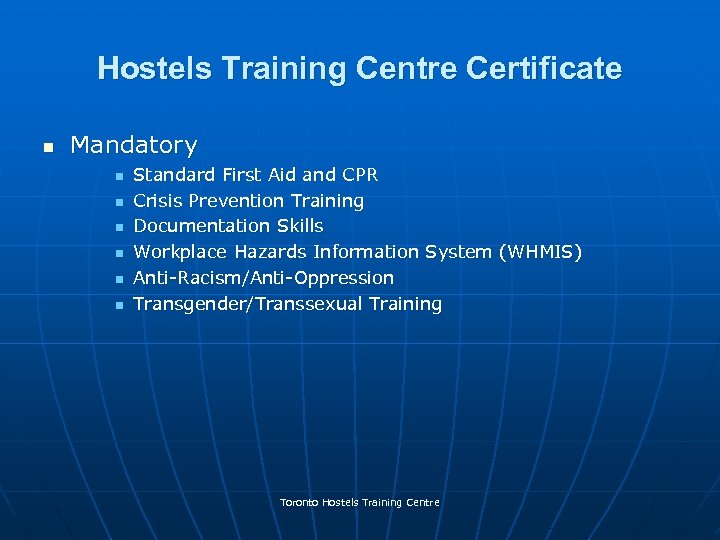 Hostels Training Centre Certificate

- Mandatory
  - Standard First Aid and CPR
  - Crisis Prevention Training
  - Documentation Skills
  - Workplace Hazards Information System (WHMIS)
  - Anti-Racism/Anti-Oppression
  - Transgender/Transsexual Training

Toronto Hostels Training Centre